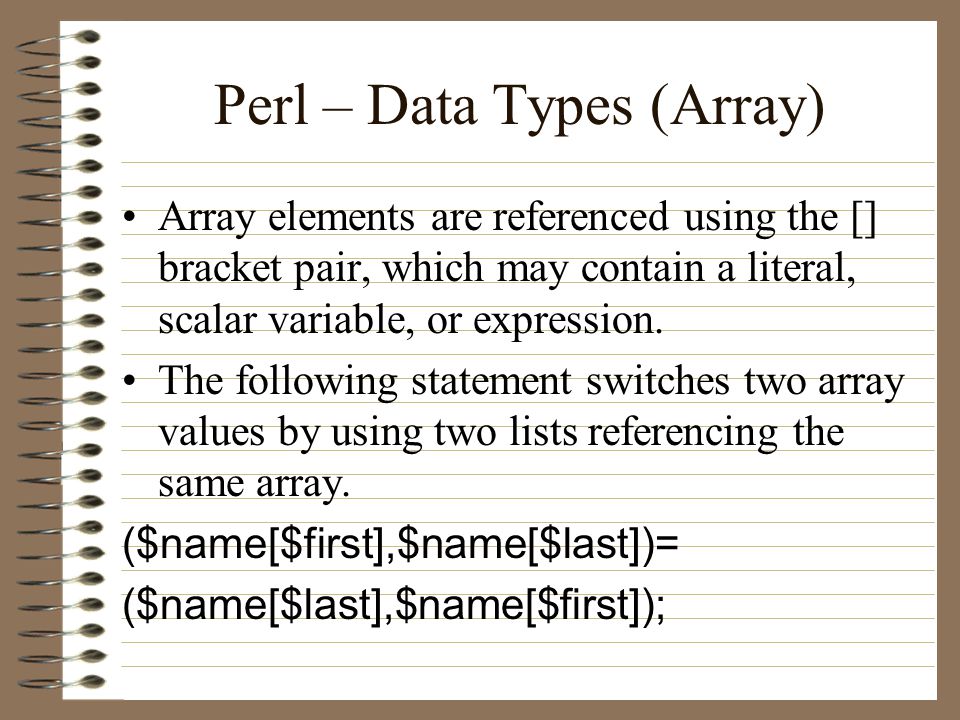 Perl – Data Types (Array)

• Array elements are referenced using the [] bracket pair, which may contain a literal, scalar variable, or expression.

• The following statement switches two array values by using two lists referencing the same array.

(\$name[\$first],\$name[\$last])=
(\$name[\$last],\$name[\$first]);